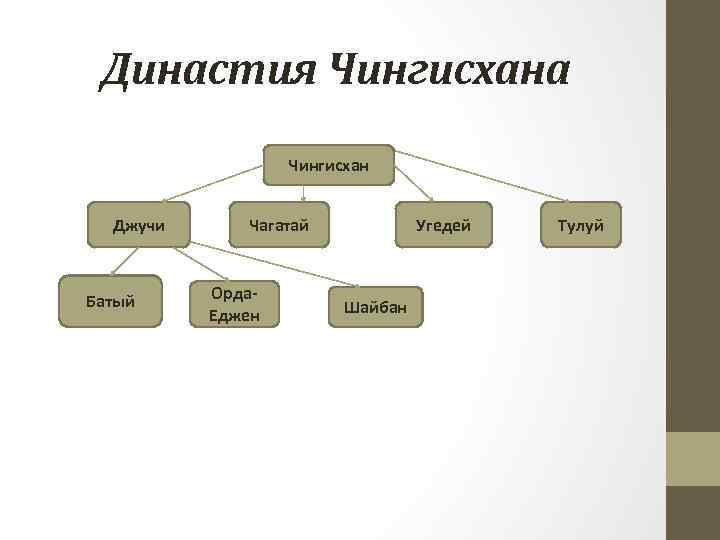 Династия Чингисхана

Чингисхан

Джучи

Чагатай

Угедей

Тулуй

Батый

Орда-Еджен

Шайбан